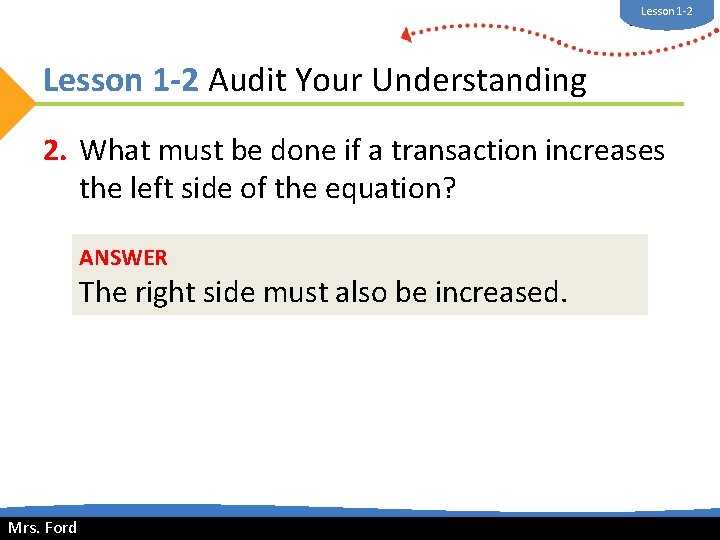 Lesson 1-2

Lesson 1-2 Audit Your Understanding

2. What must be done if a transaction increases the left side of the equation?

ANSWER
The right side must also be increased.

Mrs. Ford